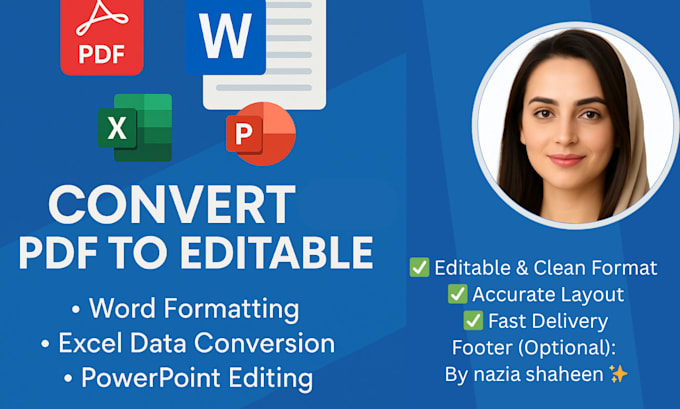 PDF

W

X

P

CONVERT
PDF TO EDITABLE

• Word Formatting
• Excel Data Conversion
• PowerPoint Editing

✅ Editable & Clean Format
✅ Accurate Layout
✅ Fast Delivery
Footer (Optional):
By nazia shaheen ✨